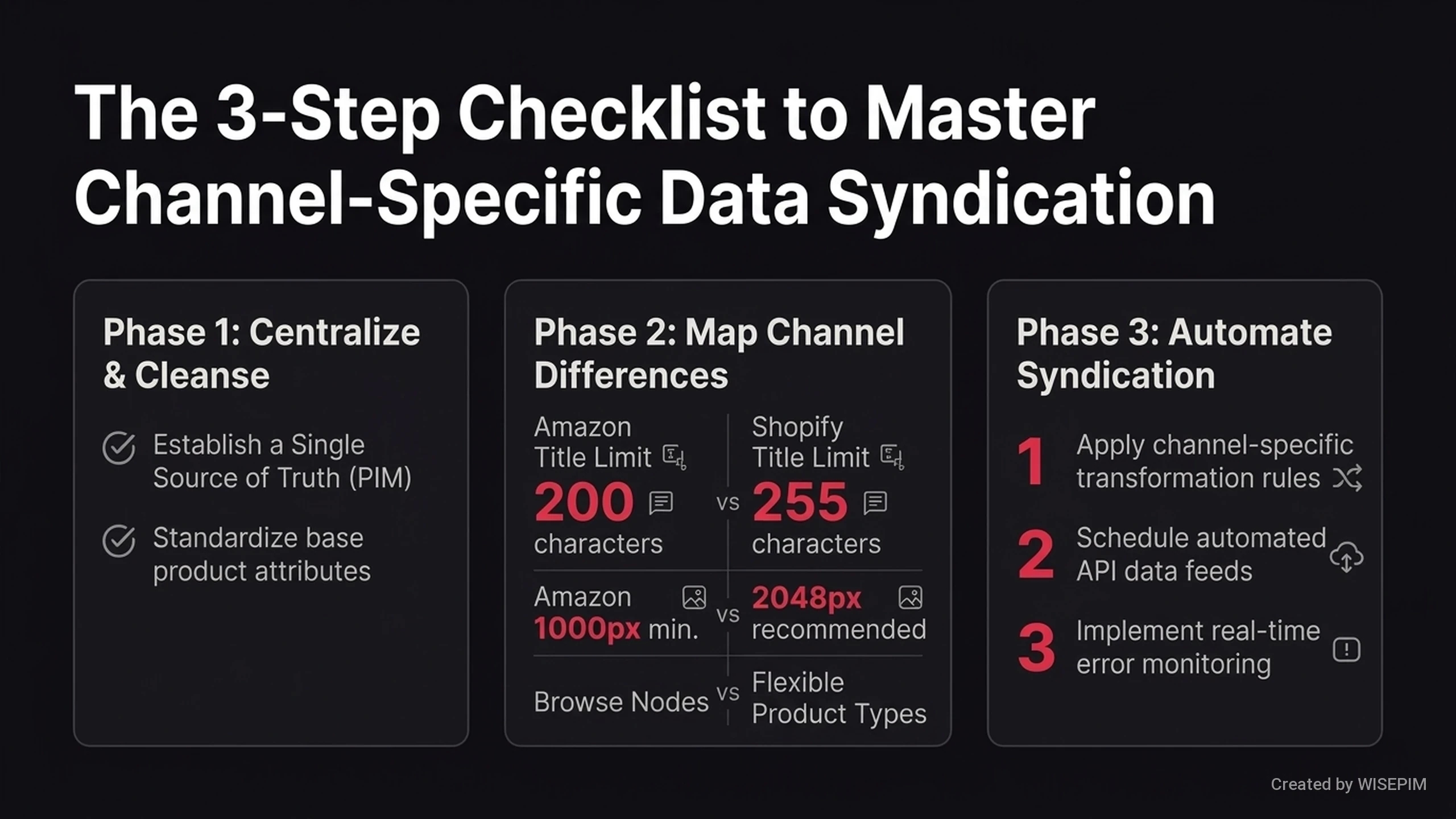 The 3-Step Checklist to Master Channel-Specific Data Syndication

Phase 1: Centralize & Cleanse

Establish a Single Source of Truth (PIM)

Standardize base product attributes

Phase 2: Map Channel Differences

Amazon Title Limit 200 characters vs Shopify Title Limit 255 characters

Amazon 1000px min. vs 2048px recommended

Browse Nodes vs Flexible Product Types

Phase 3: Automate Syndication

1 Apply channel-specific transformation rules

2 Schedule automated API data feeds

3 Implement real-time error monitoring

Created by WISEPIM